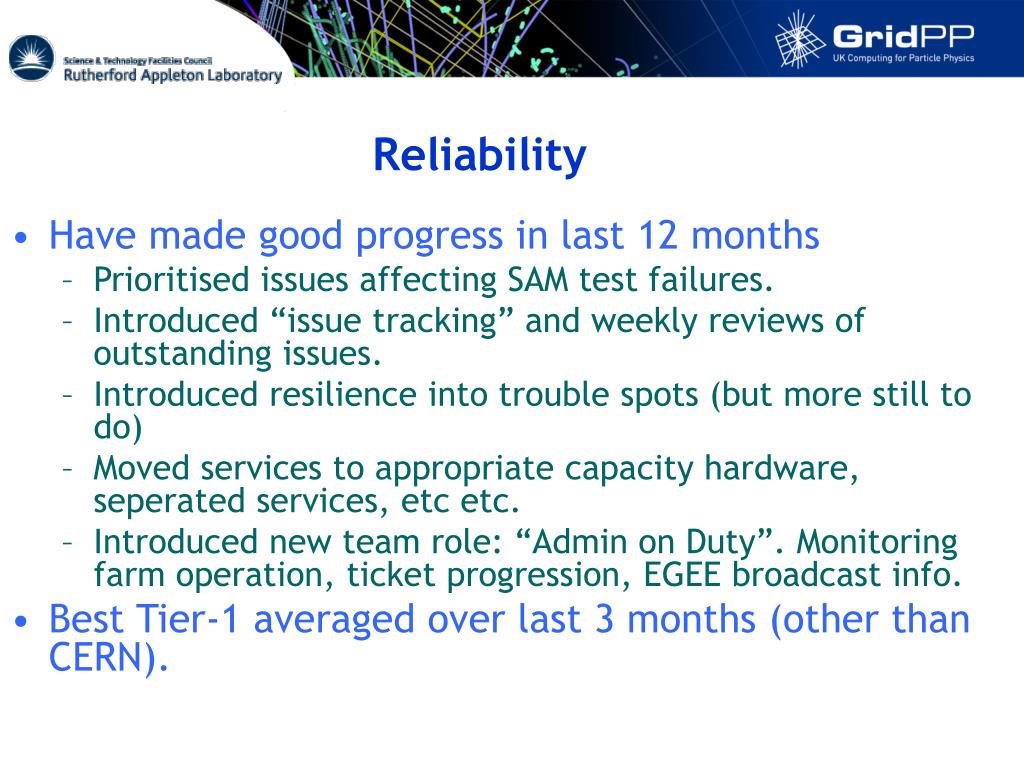 Science & Technology Facilities Council
Rutherford Appleton Laboratory

GridPP
UK Computing for Particle Physics

Reliability

• Have made good progress in last 12 months
– Prioritised issues affecting SAM test failures.
– Introduced “issue tracking” and weekly reviews of outstanding issues.
– Introduced resilience into trouble spots (but more still to do)
– Moved services to appropriate capacity hardware, seperated services, etc etc.
– Introduced new team role: “Admin on Duty”. Monitoring farm operation, ticket progression, EGEE broadcast info.
• Best Tier-1 averaged over last 3 months (other than CERN).